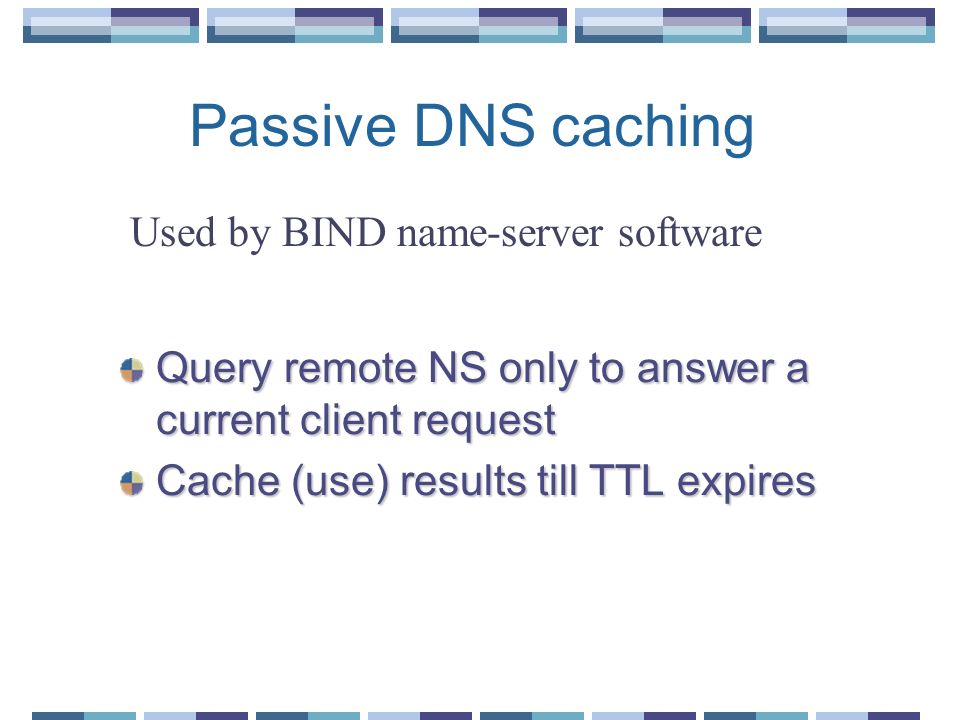 Passive DNS caching

Used by BIND name-server software

Query remote NS only to answer a current client request

Cache (use) results till TTL expires